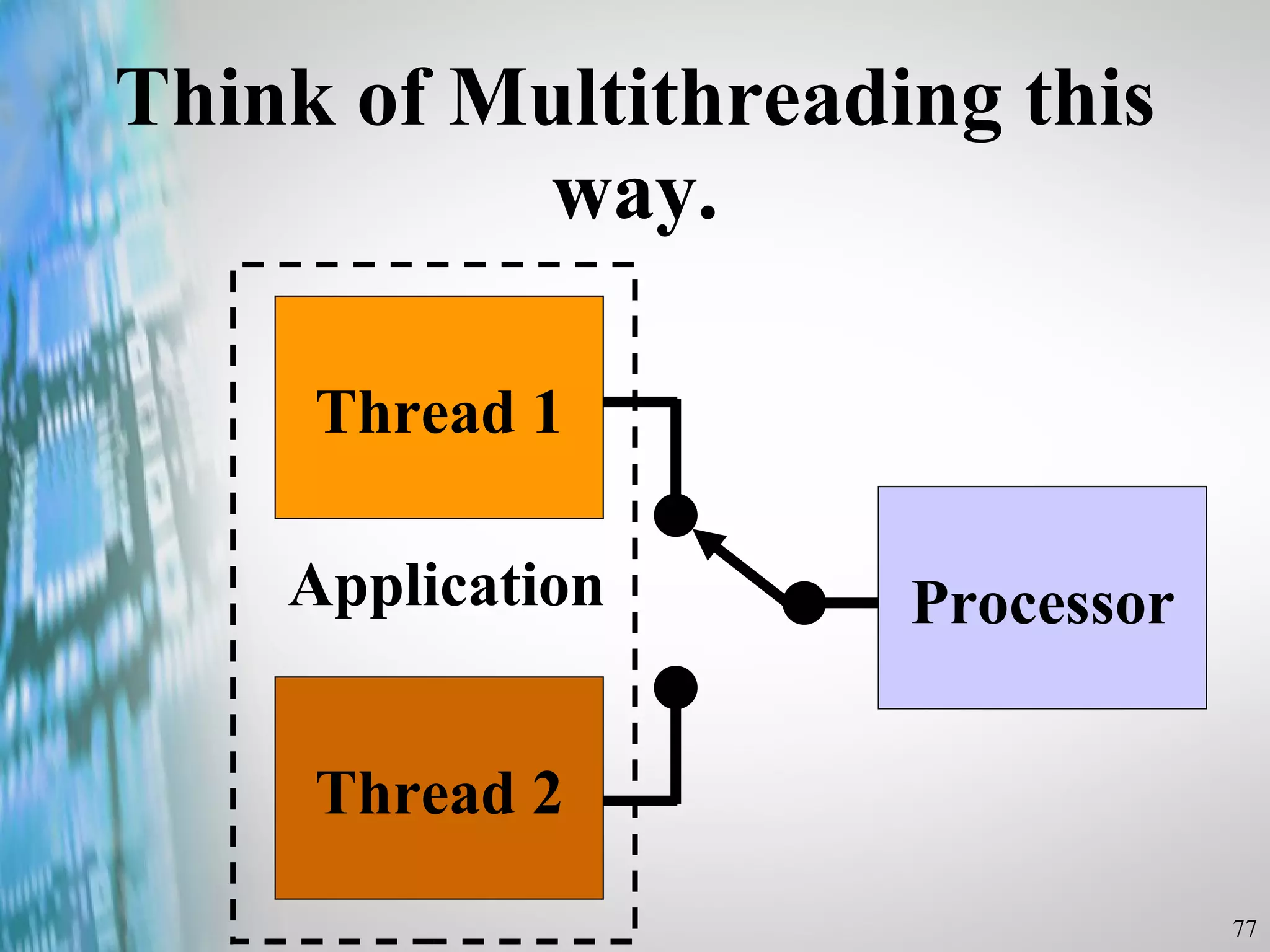 Think of Multithreading this way.

Thread 1

Application

Thread 2

Processor

77